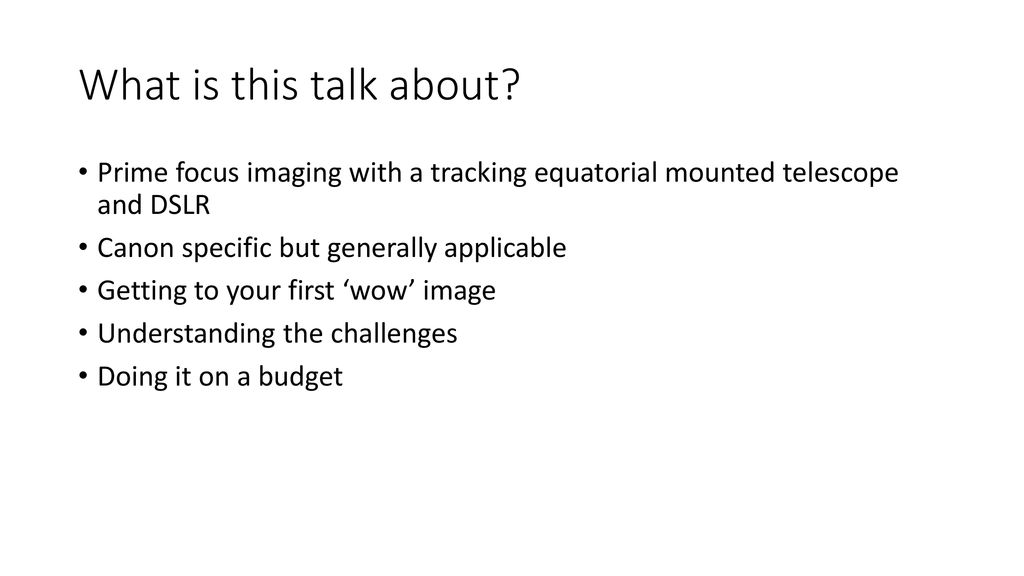 What is this talk about?

• Prime focus imaging with a tracking equatorial mounted telescope and DSLR
• Canon specific but generally applicable
• Getting to your first ‘wow’ image
• Understanding the challenges
• Doing it on a budget